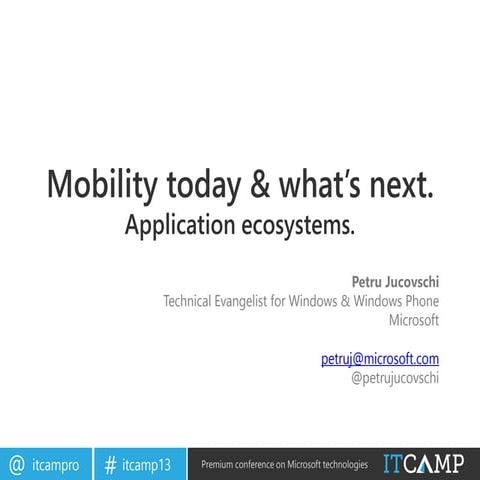 Mobility today & what's next.
Application ecosystems.

Petru Jucovschi
Technical Evangelist for Windows & Windows Phone
Microsoft

petruj@microsoft.com
@petrujucovschi

@ itcampro

# itcamp13

Premium conference on Microsoft technologies

ITCAMP